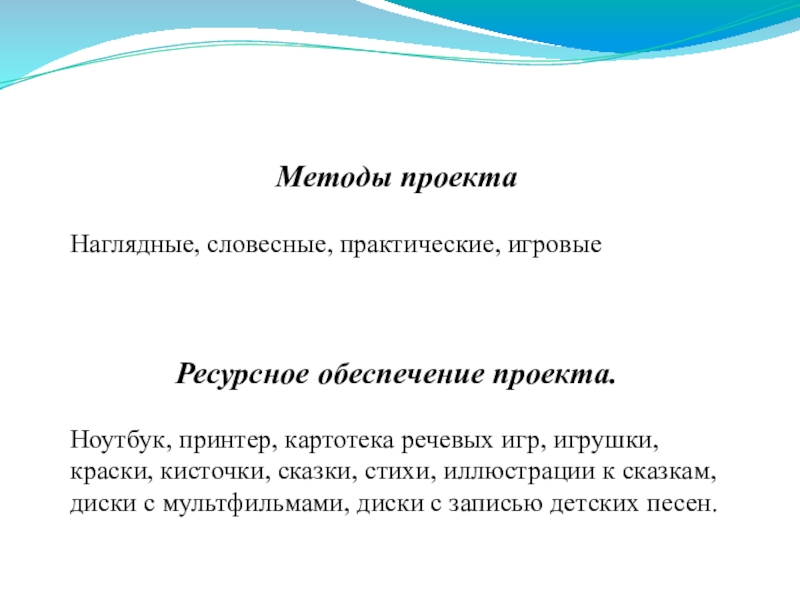 Методы проекта

Наглядные, словесные, практические, игровые

Ресурсное обеспечение проекта.

Ноутбук, принтер, картотека речевых игр, игрушки, краски, кисточки, сказки, стихи, иллюстрации к сказкам, диски с мультфильмами, диски с записью детских песен.